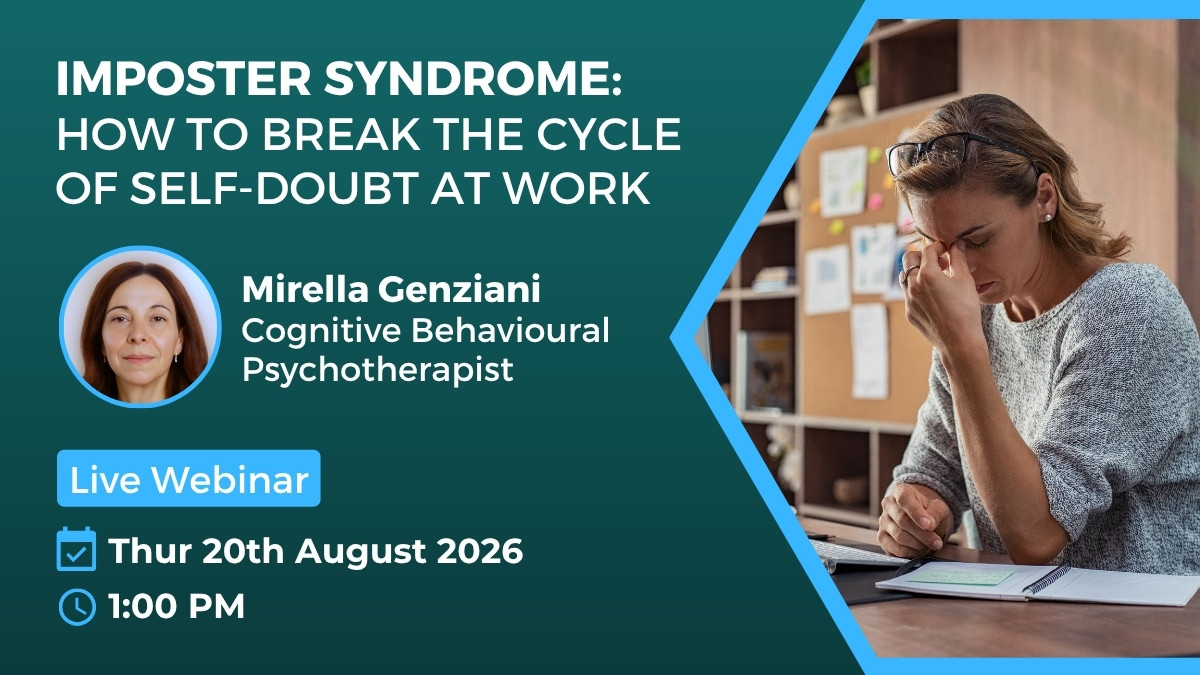 IMPOSTER SYNDROME:
HOW TO BREAK THE CYCLE OF SELF-DOUBT AT WORK

Mirella Genziani
Cognitive Behavioural Psychotherapist

Live Webinar

Thur 20th August 2026

1:00 PM